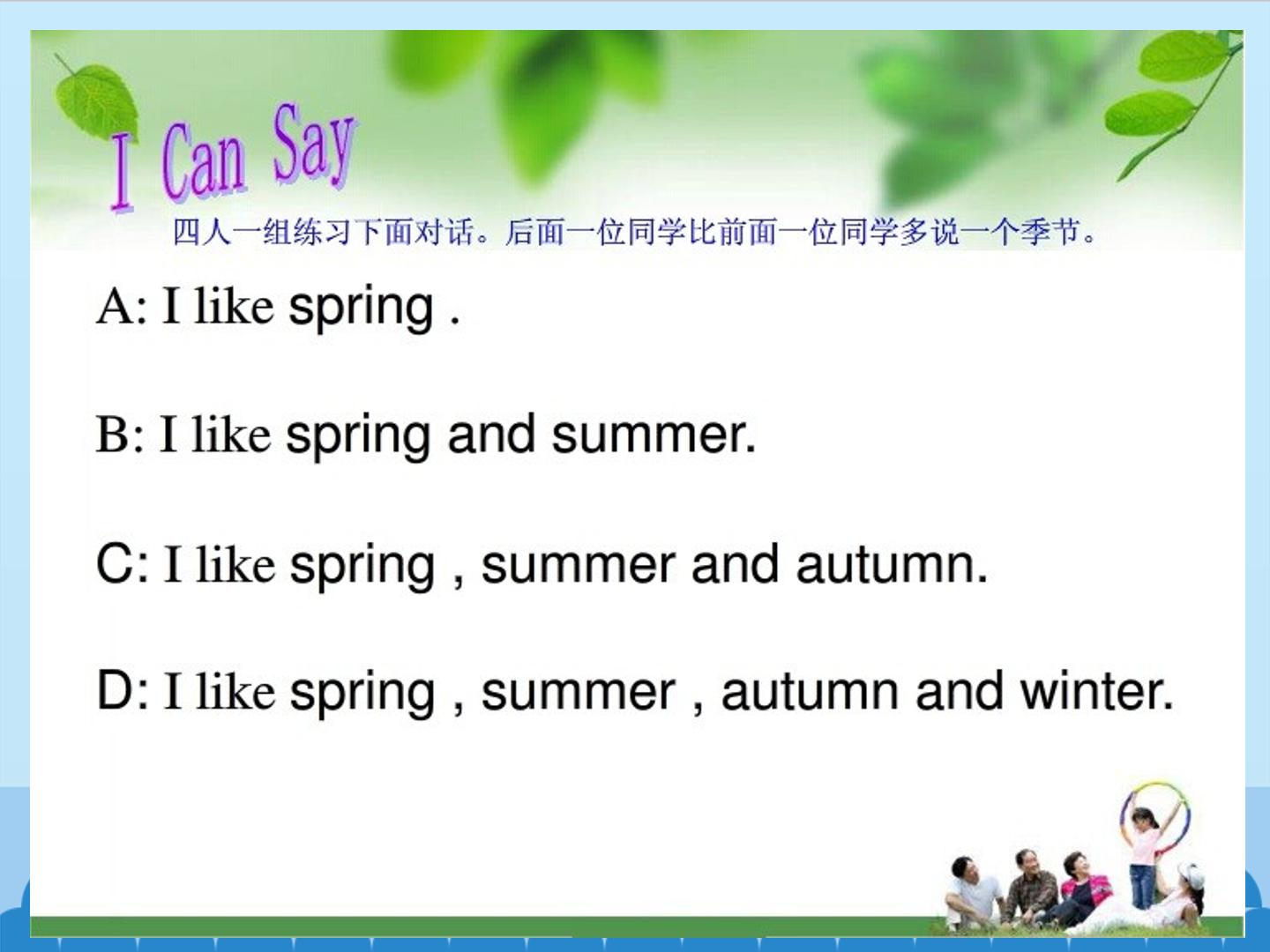 I Can Say

四人一组练习下面对话。后面一位同学比前面一位同学多说一个季节。

A: I like spring .

B: I like spring and summer.

C: I like spring , summer and autumn.

D: I like spring , summer , autumn and winter.